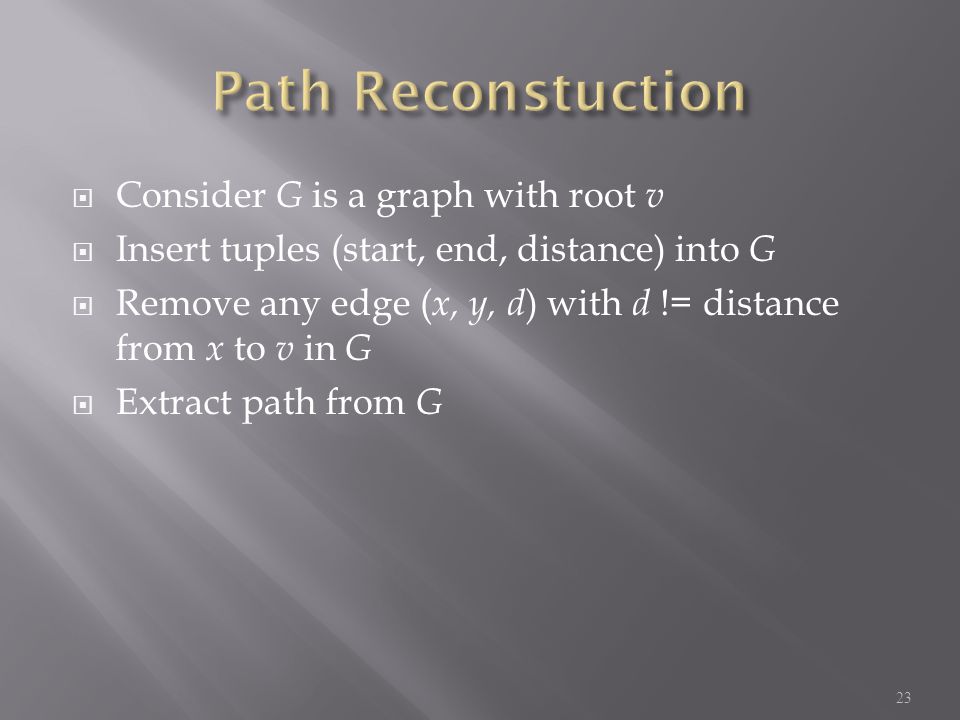 Path Reconstuction

Consider $G$ is a graph with root $v$

Insert tuples (start, end, distance) into $G$

Remove any edge ($x$, $y$, $d$) with $d$ != distance from $x$ to $v$ in $G$

Extract path from $G$

23